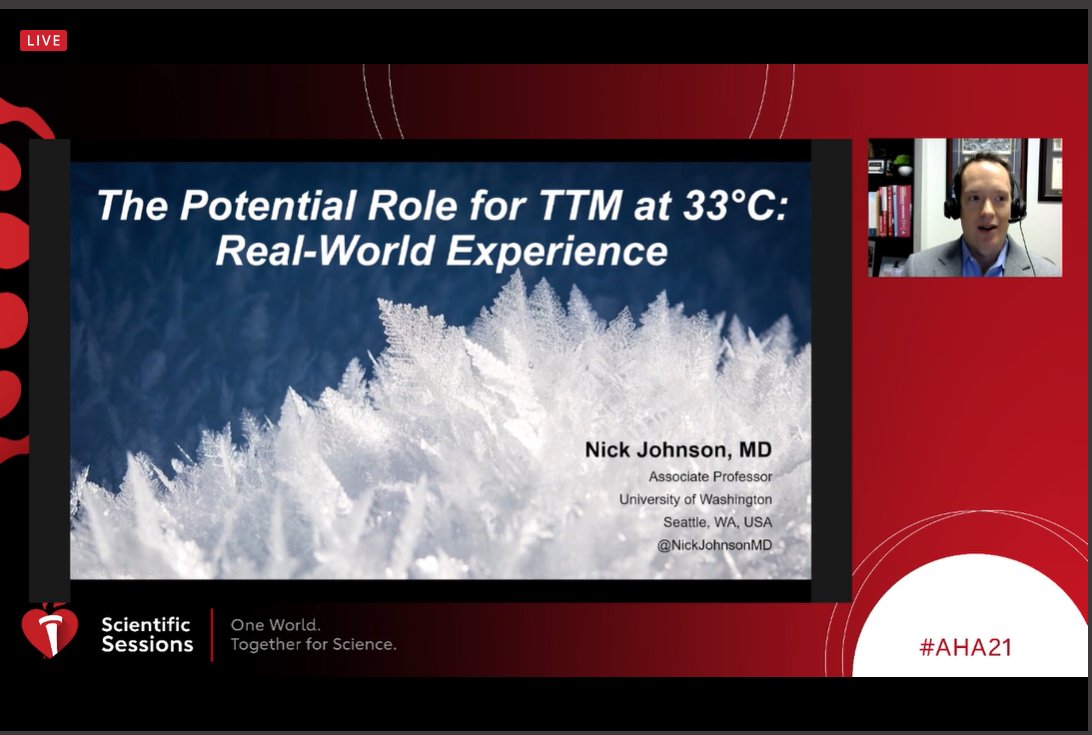 LIVE

The Potential Role for TTM at 33°C: Real-World Experience

Nick Johnson, MD
Associate Professor
University of Washington
Seattle, WA, USA
@NickJohnsonMD

Scientific Sessions

One World.
Together for Science.

#AHA21